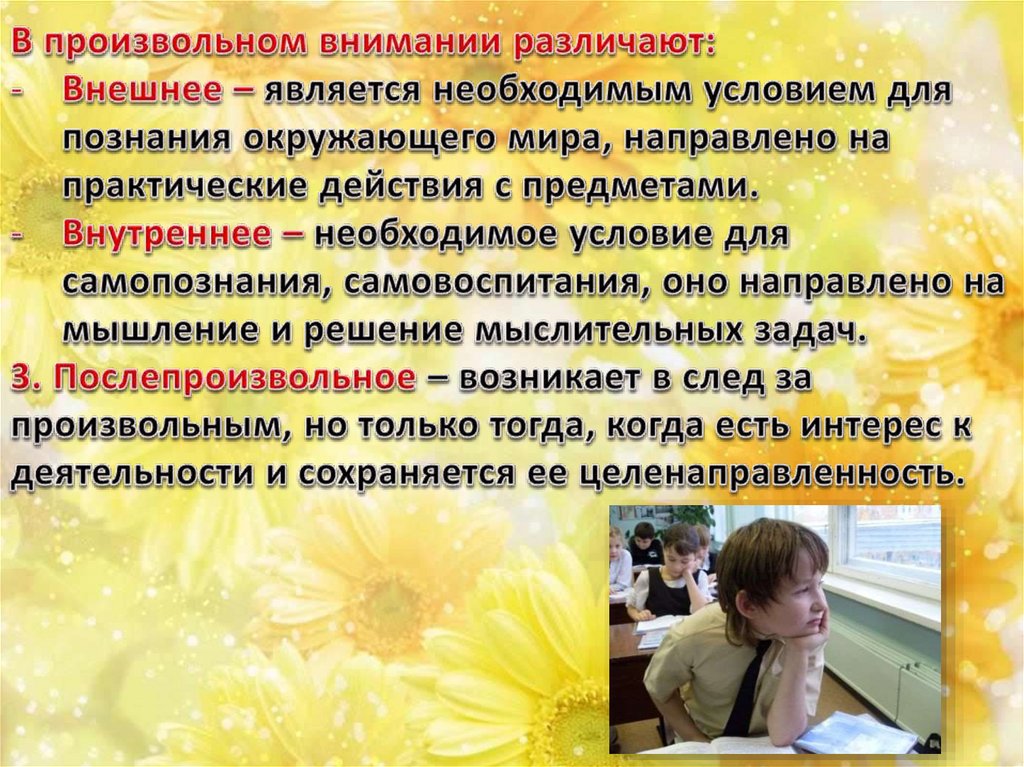 В произвольном внимании различают:
- Внешнее – является необходимым условием для познания окружающего мира, направлено на практические действия с предметами.
- Внутреннее – необходимое условие для самопознания, самовоспитания, оно направлено на мышление и решение мыслительных задач.
3. Послепроизвольное – возникает в след за произвольным, но только тогда, когда есть интерес к деятельности и сохраняется ее целенаправленность.